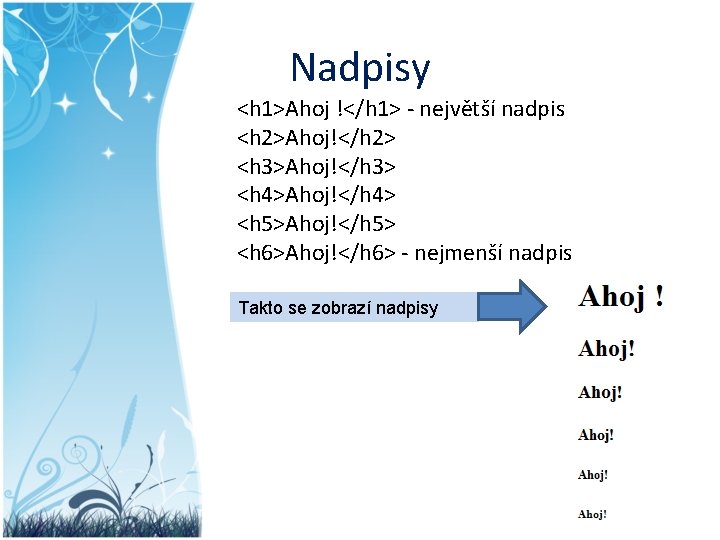 Nadpisy

<h1>Ahoj !</h1> - největší nadpis
<h2>Ahoj!</h2>
<h3>Ahoj!</h3>
<h4>Ahoj!</h4>
<h5>Ahoj!</h5>
<h6>Ahoj!</h6> - nejmenší nadpis

Takto se zobrazí nadpisy

Ahoj !

Ahoj!

Ahoj!

Ahoj!

Ahoj!

Ahoj!